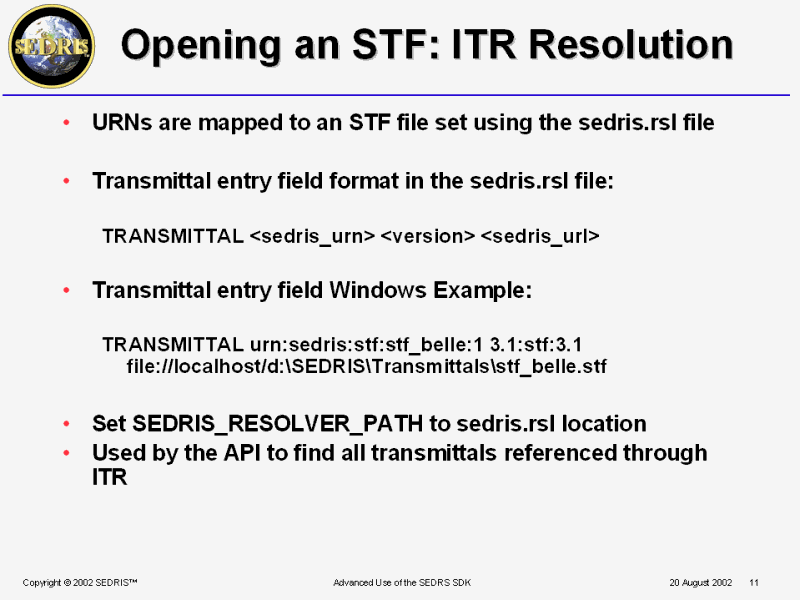 SEDRIS

Opening an STF: ITR Resolution

• URNs are mapped to an STF file set using the sedris.rsl file

• Transmittal entry field format in the sedris.rsl file:

TRANSMITTAL <sedris_urn> <version> <sedris_url>

• Transmittal entry field Windows Example:

TRANSMITTAL urn:sedris:stf:stf_belle:1 3.1:stf:3.1 file://localhost/d:\SEDRIS\Transmittals\stf_belle.stf

• Set SEDRIS_RESOLVER_PATH to sedris.rsl location
• Used by the API to find all transmittals referenced through ITR

Copyright © 2002 SEDRIS™

Advanced Use of the SEDRS SDK

20 August 2002 11